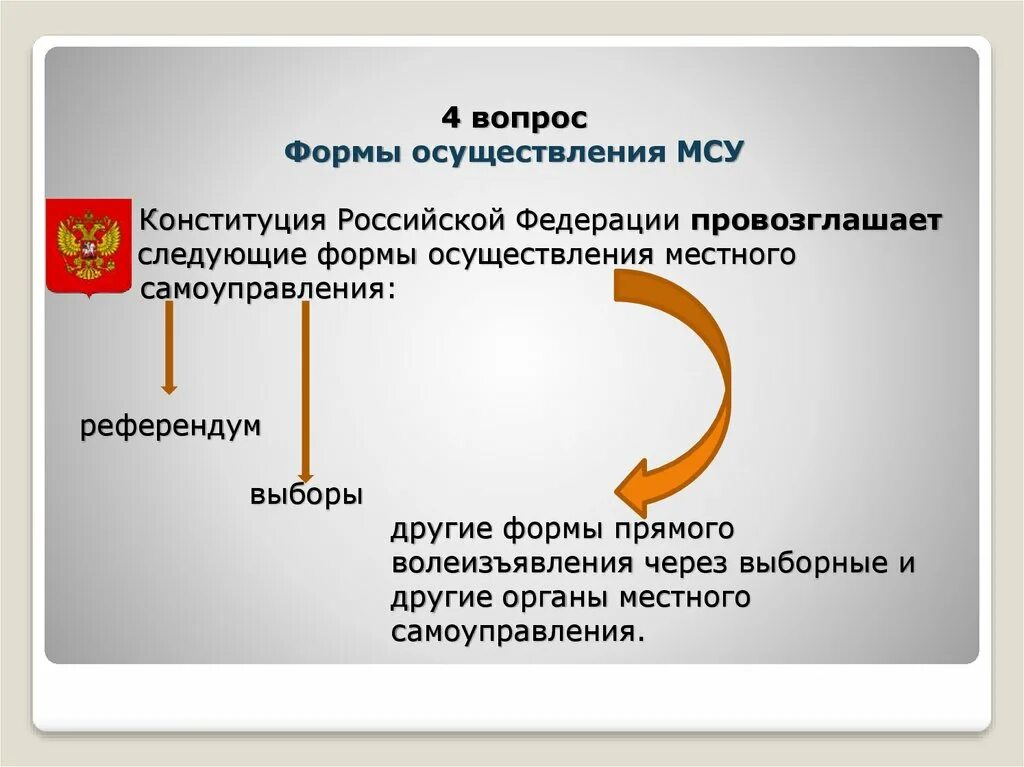 4 вопрос
Формы осуществления МСУ

Конституция Российской Федерации провозглашает следующие формы осуществления местного самоуправления:

референдум

выборы

другие формы прямого волеизъявления через выборные и другие органы местного самоуправления.